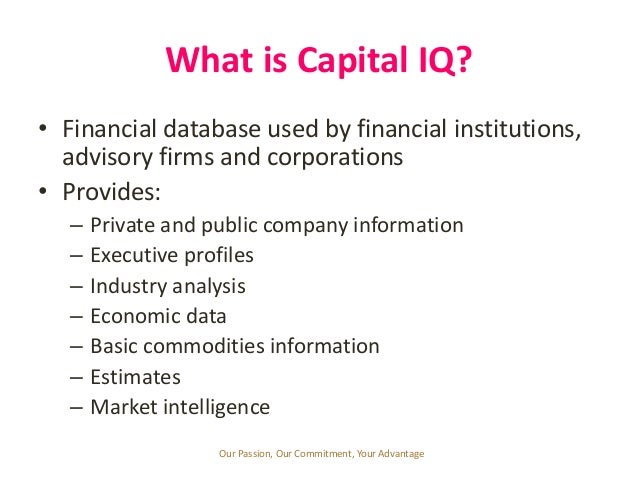 What is Capital IQ?

• Financial database used by financial institutions, advisory firms and corporations
• Provides:
– Private and public company information
– Executive profiles
– Industry analysis
– Economic data
– Basic commodities information
– Estimates
– Market intelligence

Our Passion, Our Commitment, Your Advantage